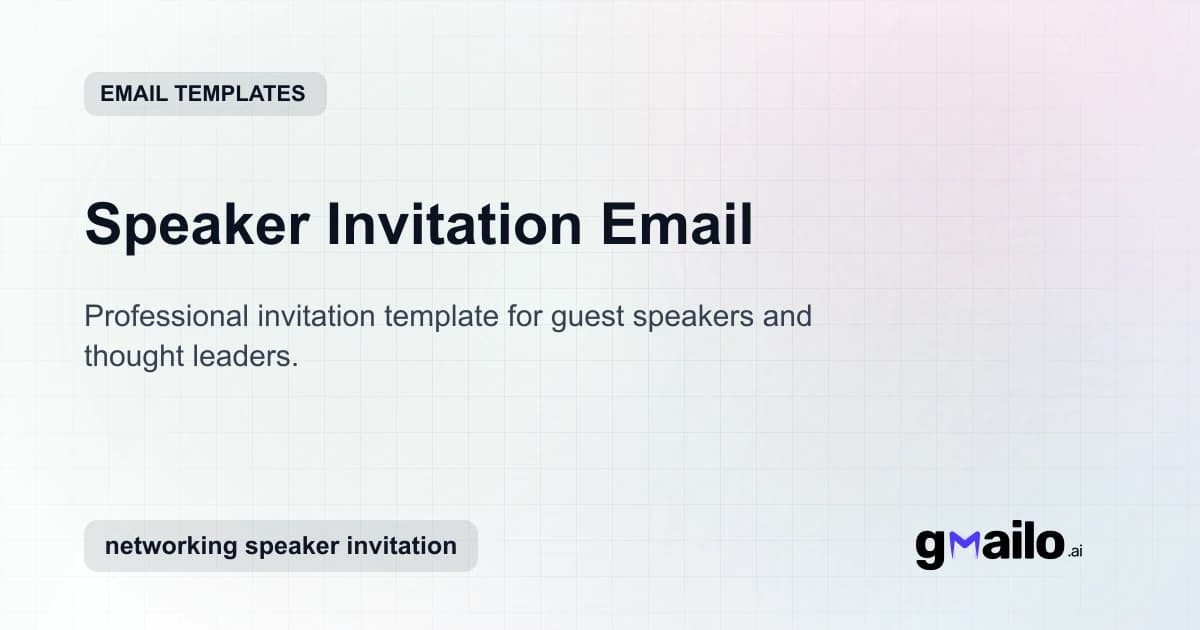 EMAIL TEMPLATES

Speaker Invitation Email

Professional invitation template for guest speakers and thought leaders.

networking speaker invitation

gmailo.ai